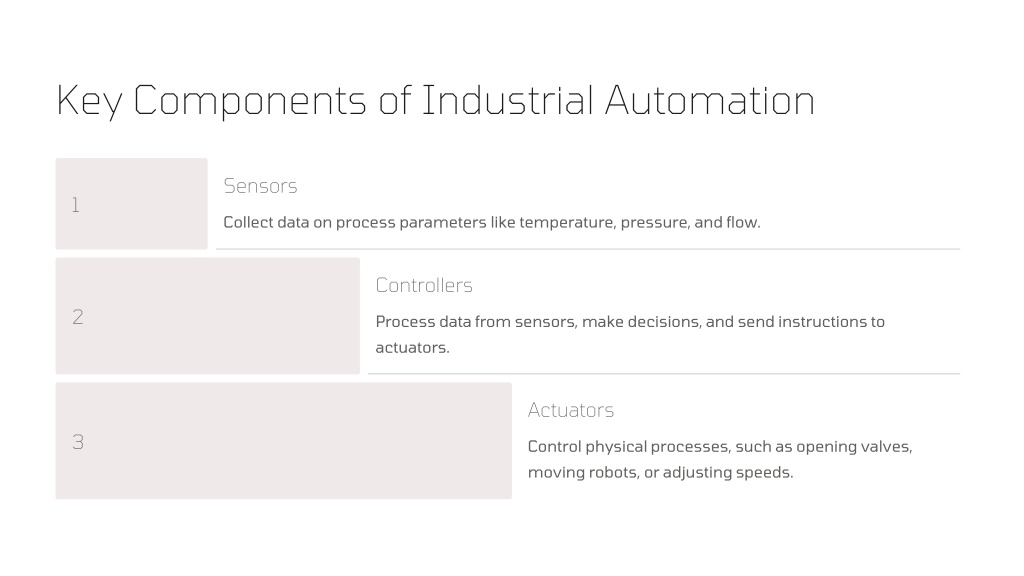 Key Components of Industrial Automation

1

Sensors

Collect data on process parameters like temperature, pressure, and flow.

2

Controllers

Process data from sensors, make decisions, and send instructions to actuators.

3

Actuators

Control physical processes, such as opening valves, moving robots, or adjusting speeds.